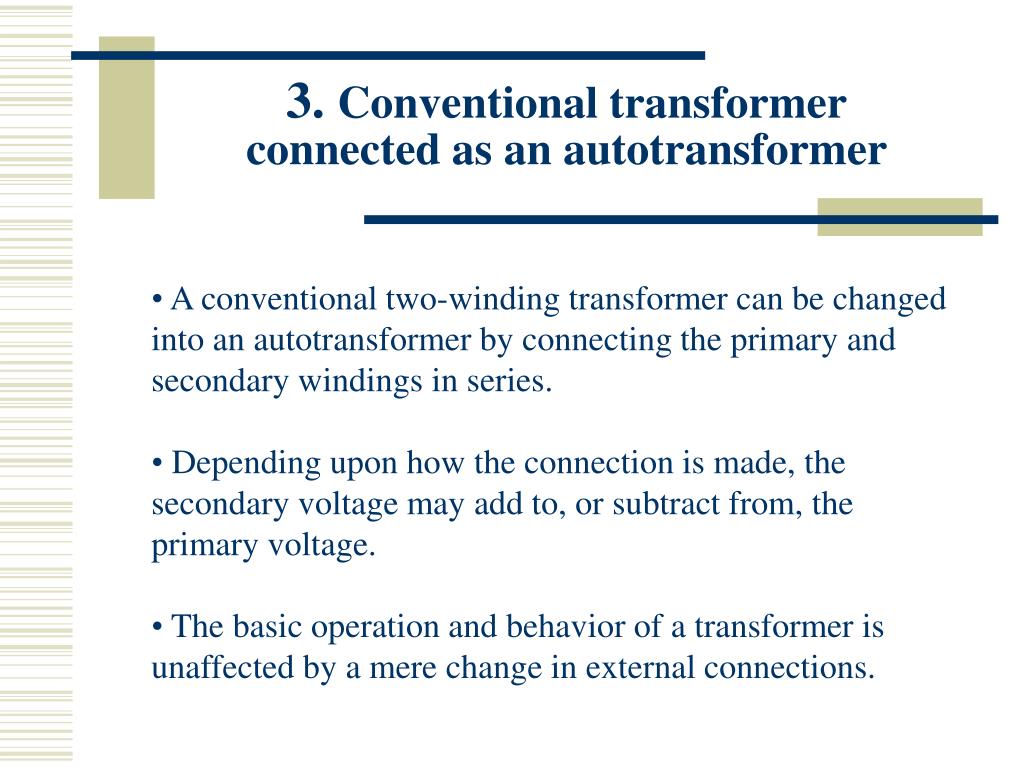 3. Conventional transformer connected as an autotransformer

• A conventional two-winding transformer can be changed into an autotransformer by connecting the primary and secondary windings in series.

• Depending upon how the connection is made, the secondary voltage may add to, or subtract from, the primary voltage.

• The basic operation and behavior of a transformer is unaffected by a mere change in external connections.